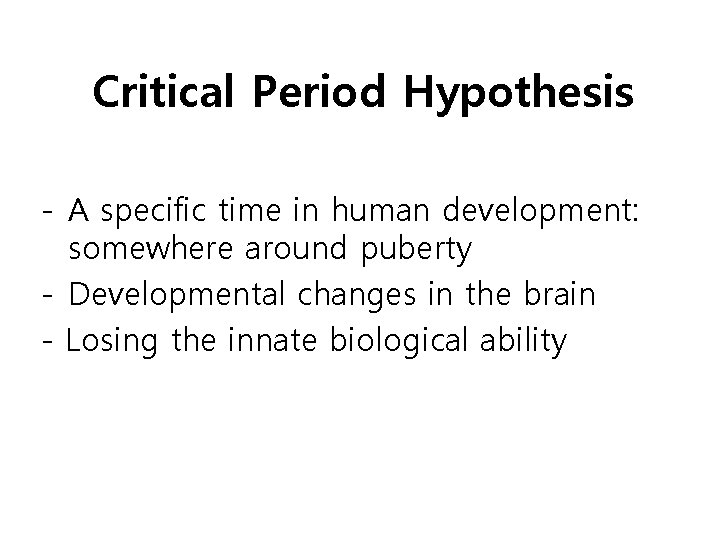 Critical Period Hypothesis

- A specific time in human development: somewhere around puberty
- Developmental changes in the brain
- Losing the innate biological ability